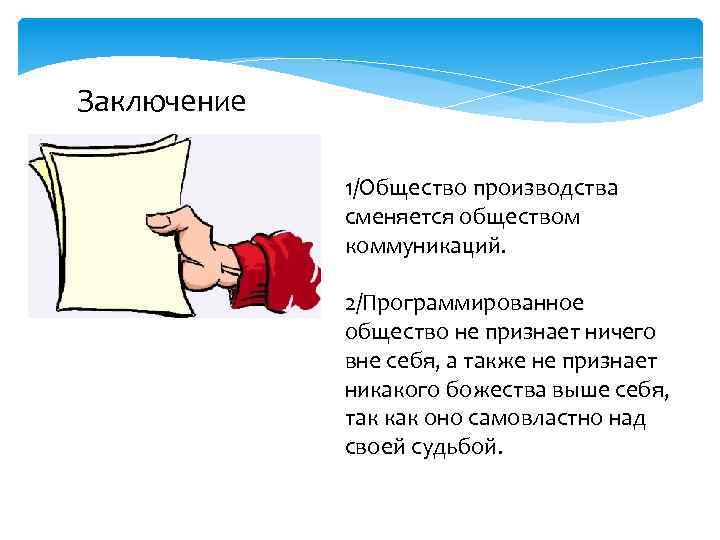 Заключение

1/Общество производства сменяется обществом коммуникаций.

2/Программированное общество не признает ничего вне себя, а также не признает никакого божества выше себя, так как оно самовластно над своей судьбой.